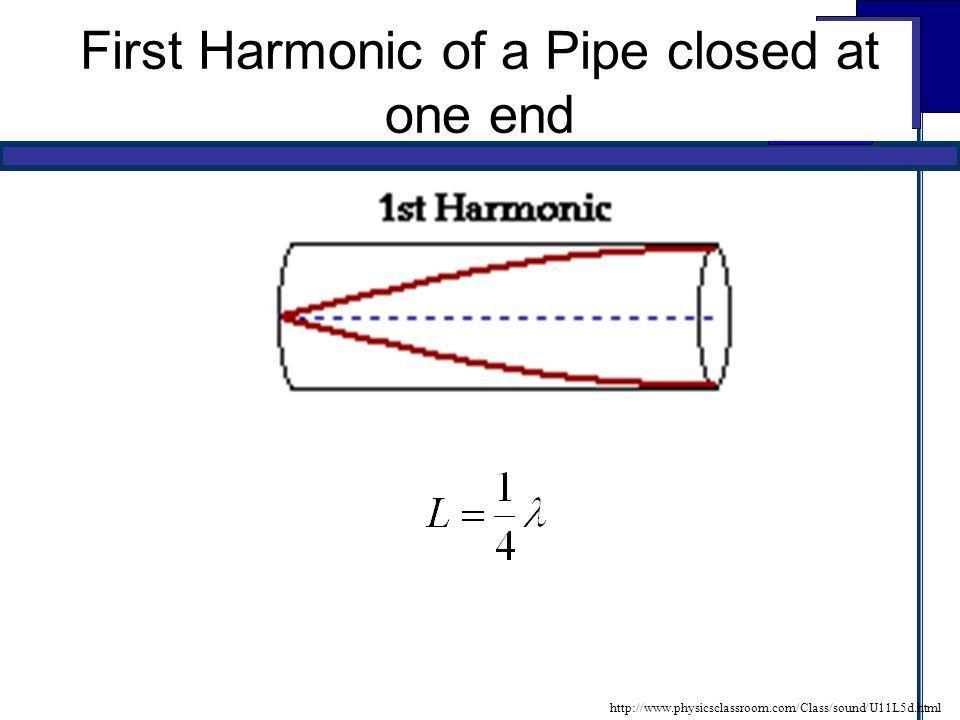 First Harmonic of a Pipe closed at one end

1st Harmonic

$L = \frac{1}{4}\lambda$

http://www.physicsclassroom.com/Class/sound/U11L5d.html